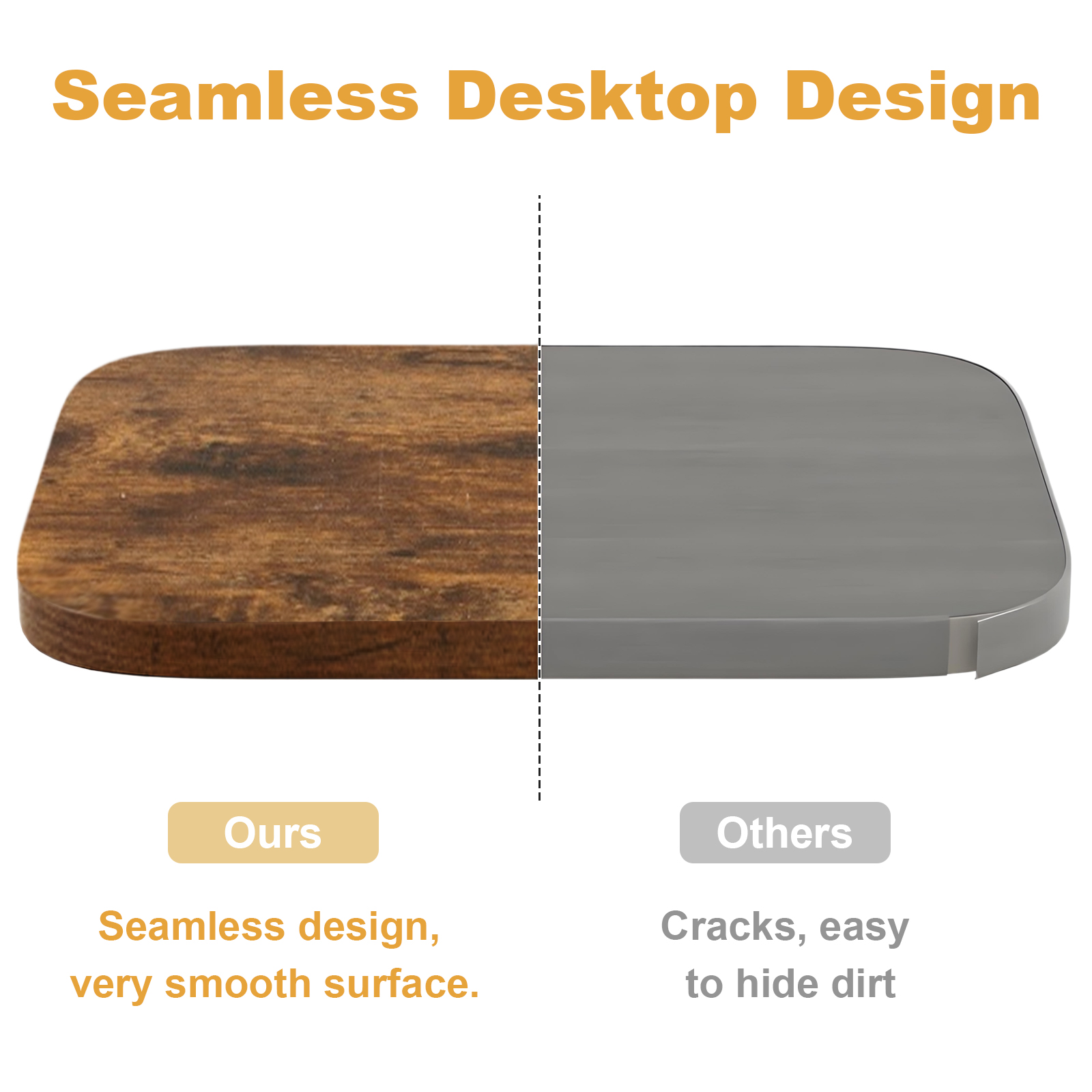 Seamless Desktop Design

Ours

Seamless design, very smooth surface.

Others

Cracks, easy to hide dirt